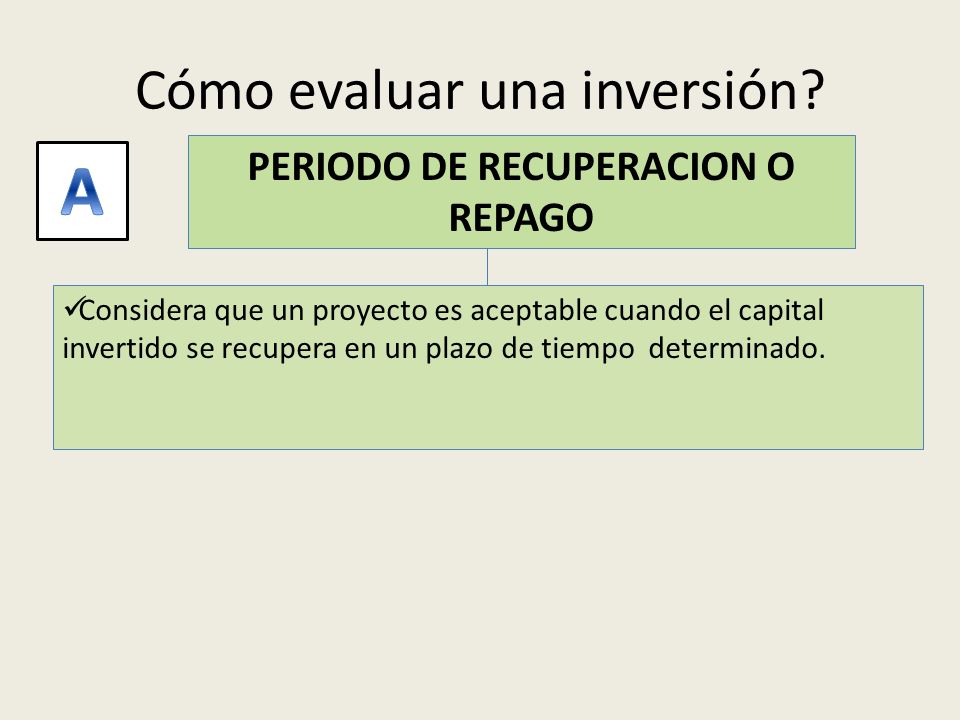 Cómo evaluar una inversión?

A

PERIODO DE RECUPERACION O REPAGO

✓Considera que un proyecto es aceptable cuando el capital invertido se recupera en un plazo de tiempo determinado.